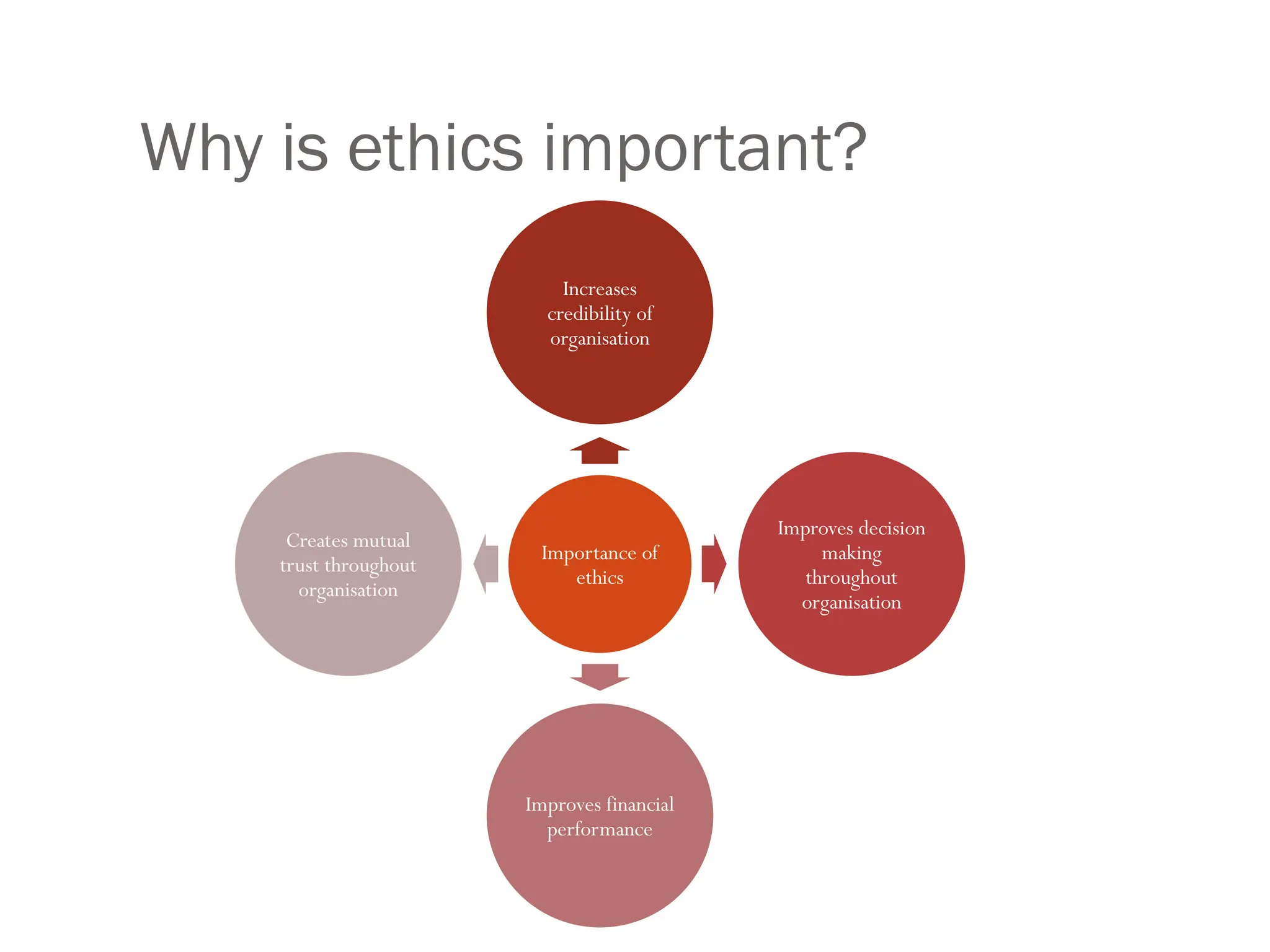 Why is ethics important?

Increases credibility of organisation

Creates mutual trust throughout organisation

Importance of ethics

Improves decision making throughout organisation

Improves financial performance